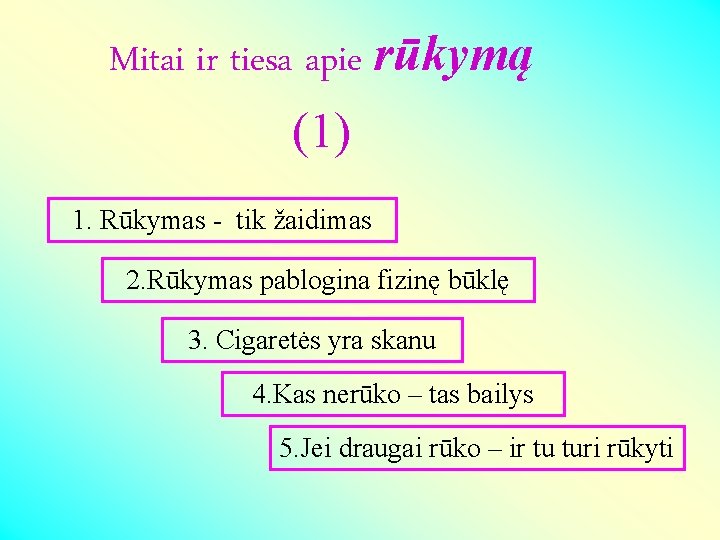 Mitai ir tiesa apie rūkymą

(1)

1. Rūkymas - tik žaidimas

2.Rūkymas pablogina fizinę būklę

3. Cigaretės yra skanu

4.Kas nerūko – tas bailys

5.Jei draugai rūko – ir tu turi rūkyti